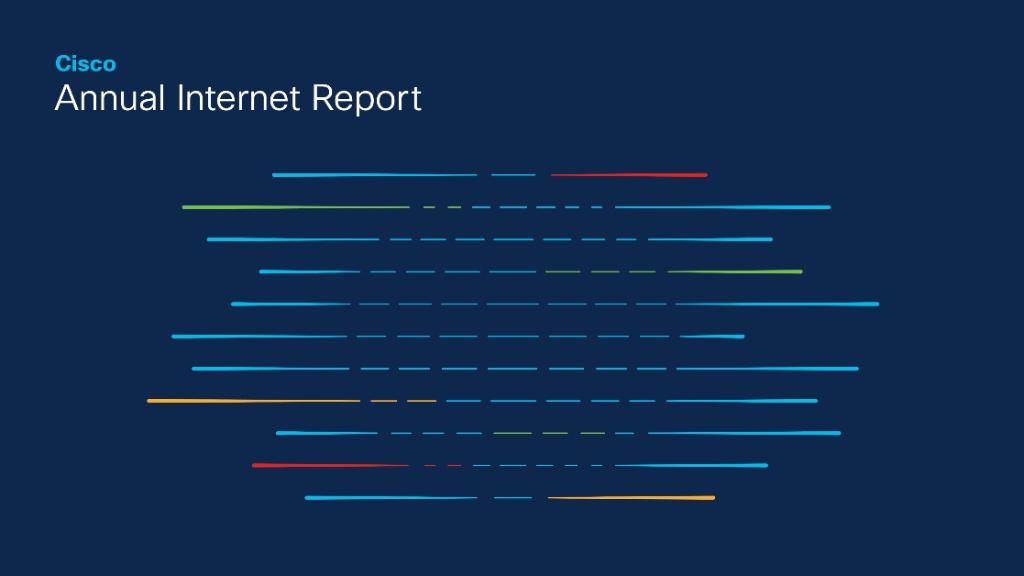 Cisco
Annual Internet Report